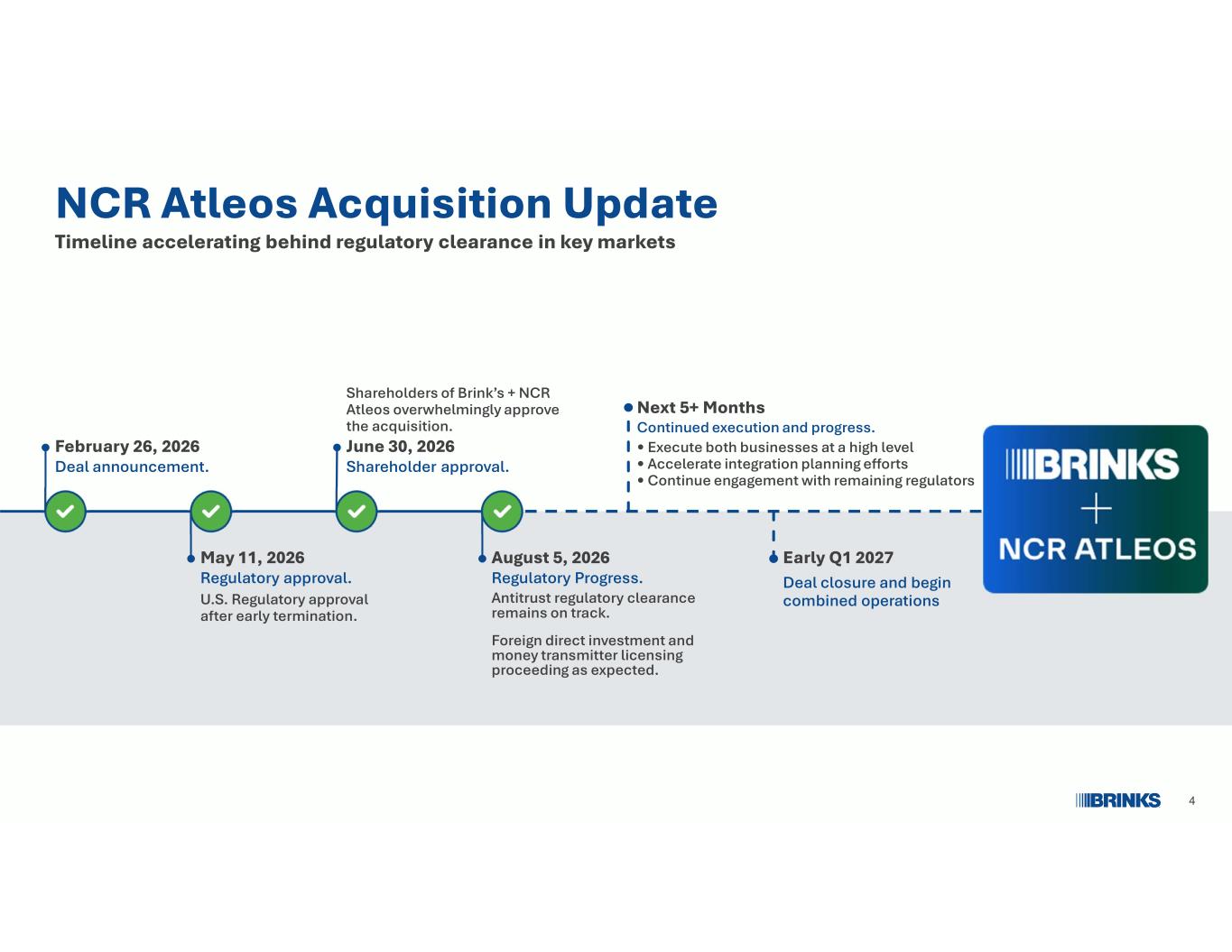 NCR Atleos Acquisition Update
Timeline accelerating behind regulatory clearance in key markets

February 26, 2026
Deal announcement.

May 11, 2026
Regulatory approval.
U.S. Regulatory approval after early termination.

Shareholders of Brink's + NCR Atleos overwhelmingly approve the acquisition.
June 30, 2026
Shareholder approval.

August 5, 2026
Regulatory Progress.
Antitrust regulatory clearance remains on track.

Foreign direct investment and money transmitter licensing proceeding as expected.

Next 5+ Months
Continued execution and progress.
• Execute both businesses at a high level
• Accelerate integration planning efforts
• Continue engagement with remaining regulators

Early Q1 2027
Deal closure and begin combined operations

BRINKS
+
NCR ATLEOS

BRINKS
4